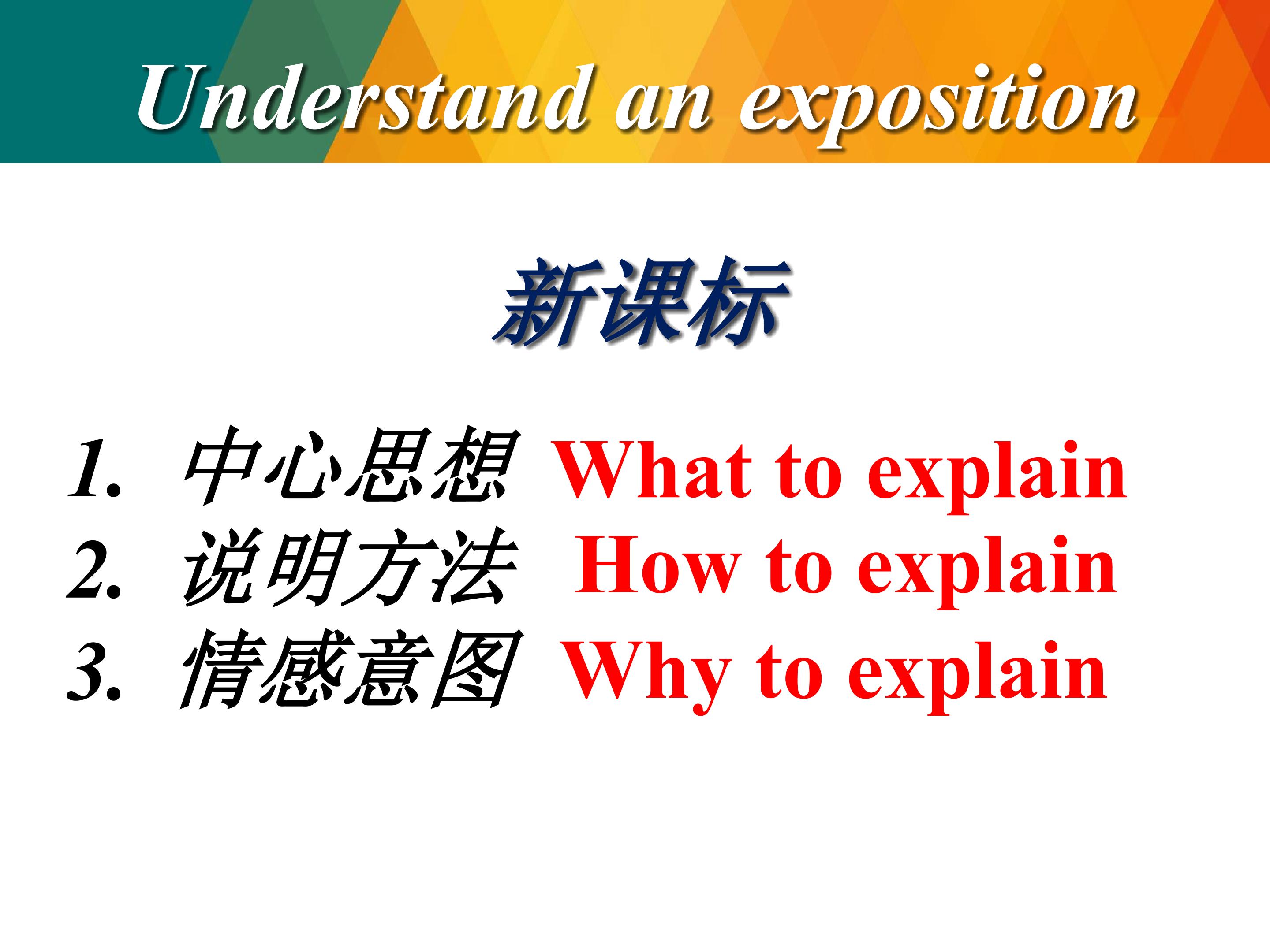 Understand an exposition

新课标

1. 中心思想 What to explain
2. 说明方法 How to explain
3. 情感意图 Why to explain